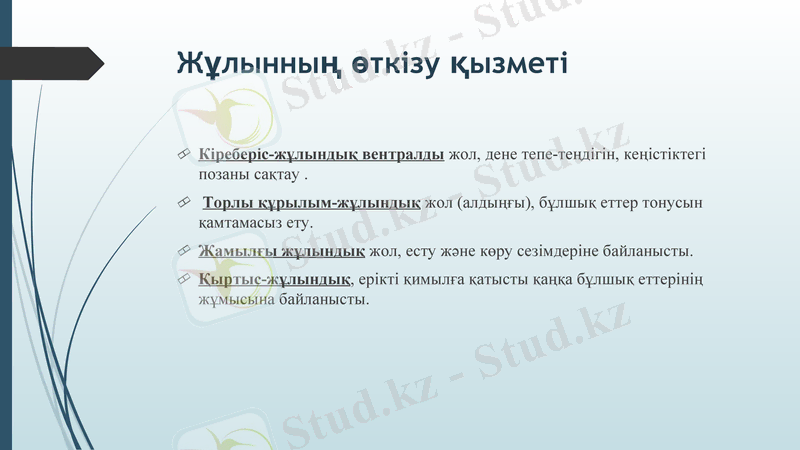 Жұлынның өткізу қызметі

Кіреберіс-жұлындық вентралды жол, дене тепе-теңдігін, кеңістіктегі позаны сақтау .

Торлы құрылым-жұлындық жол (алдыңғы), бұлшық еттер тонусын қамтамасыз ету.

Жамылғы жұлындық жол, есту және көру сезімдеріне байланысты.

Қыртыс-жұлындық, ерікті қимылға қатысты қаңқа бұлшық еттерінің жұмысына байланысты.

Stud.kz - Stud.kz
Stud.kz - Stud.kz
Stud.kz - Stud.kz